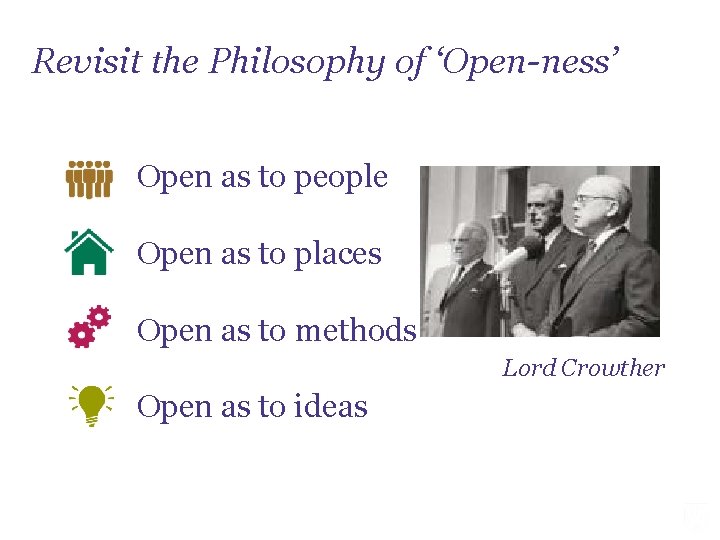 Revisit the Philosophy of 'Open-ness'

Open as to people

Open as to places

Open as to methods

Open as to ideas

Lord Crowther